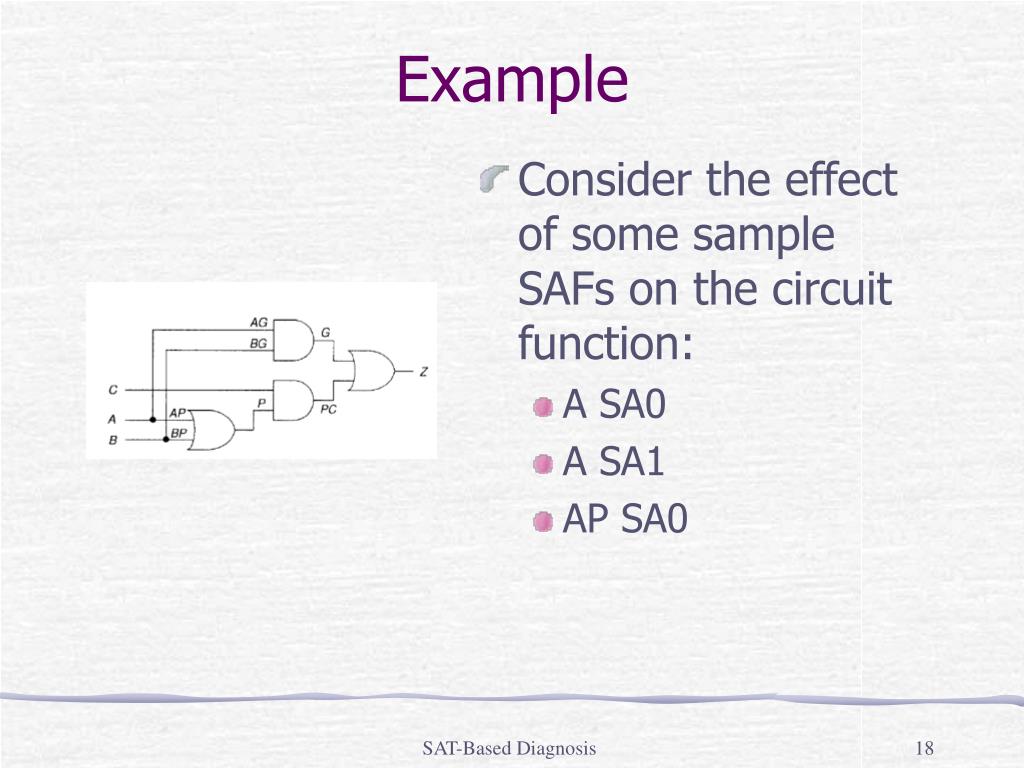 Example

AG
BG
G
Z
C
A
B
AP
BP
P
PC

Consider the effect of some sample SAFs on the circuit function:

A SA0
A SA1
AP SA0

SAT-Based Diagnosis
18